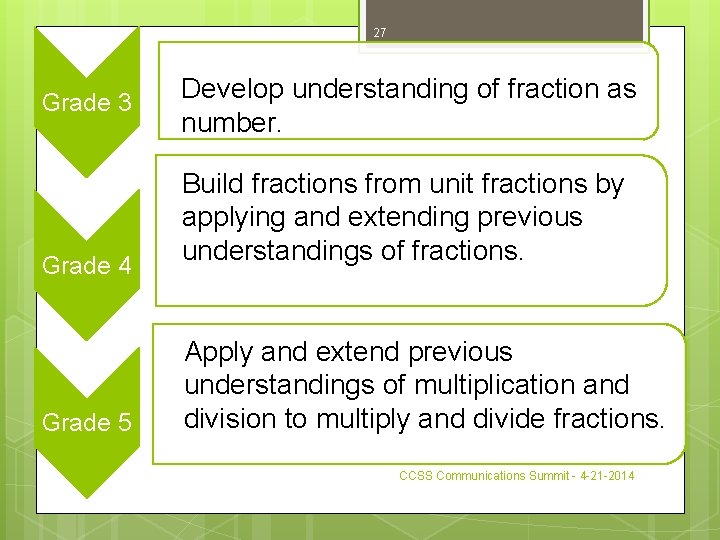 27

Grade 3

Develop understanding of fraction as number.

Grade 4

Build fractions from unit fractions by applying and extending previous understandings of fractions.

Grade 5

Apply and extend previous understandings of multiplication and division to multiply and divide fractions.

CCSS Communications Summit - 4-21-2014